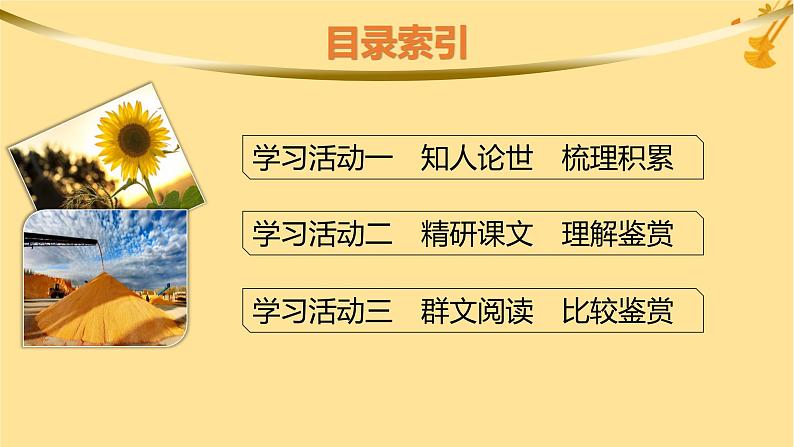 目录索引

学习活动一　知人论世　梳理积累

学习活动二　精研课文　理解鉴赏

学习活动三　群文阅读　比较鉴赏